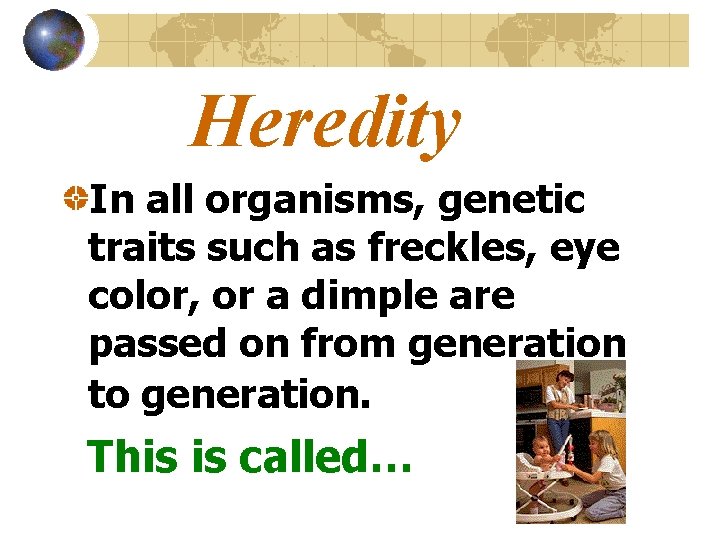 Heredity

In all organisms, genetic traits such as freckles, eye color, or a dimple are passed on from generation to generation.

This is called…